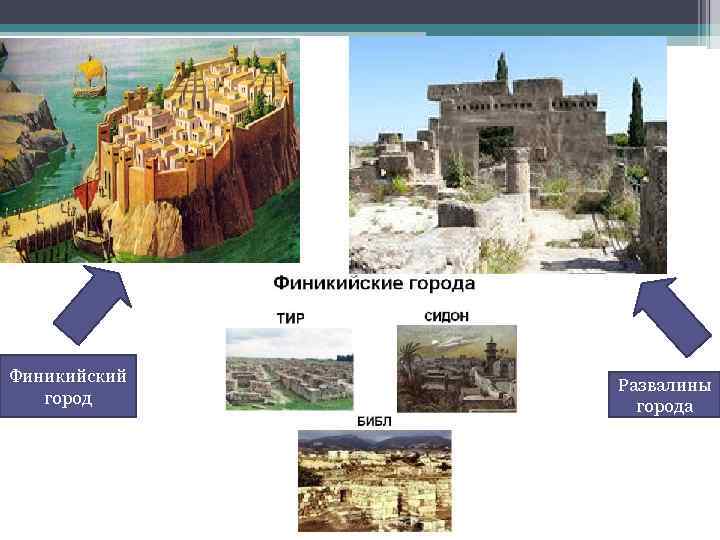 Финикийские города

ТИР

СИДОН

БИБЛ

Финикийский город

Развалины города